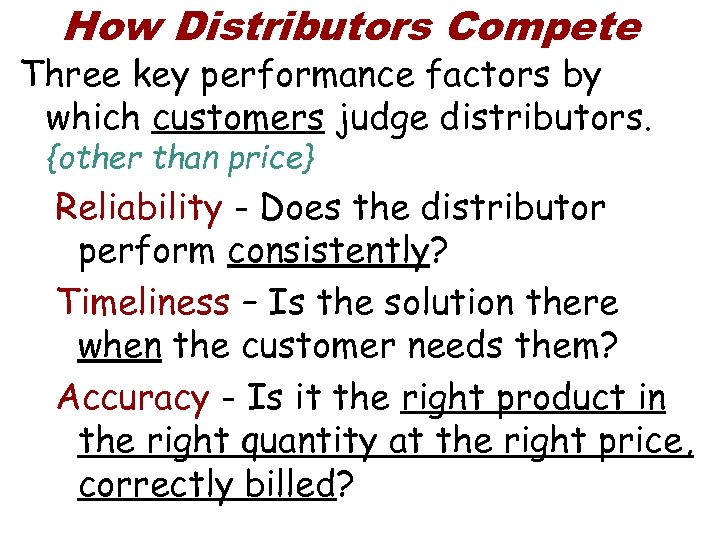 How Distributors Compete

Three key performance factors by which customers judge distributors. {other than price}

Reliability - Does the distributor perform consistently?

Timeliness – Is the solution there when the customer needs them?

Accuracy - Is it the right product in the right quantity at the right price, correctly billed?